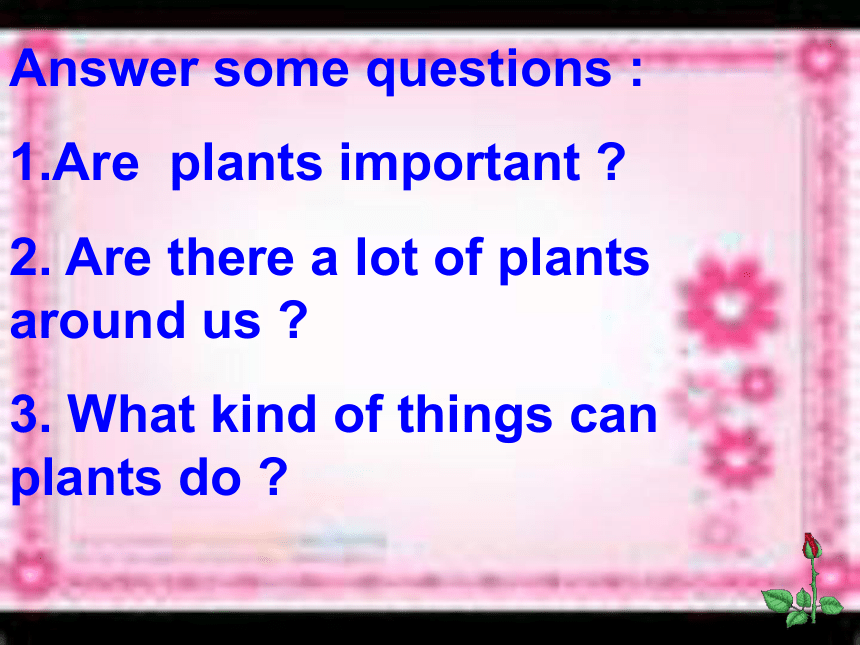 Answer some questions :

1.Are plants important ?

2. Are there a lot of plants around us ?

3. What kind of things can plants do ?